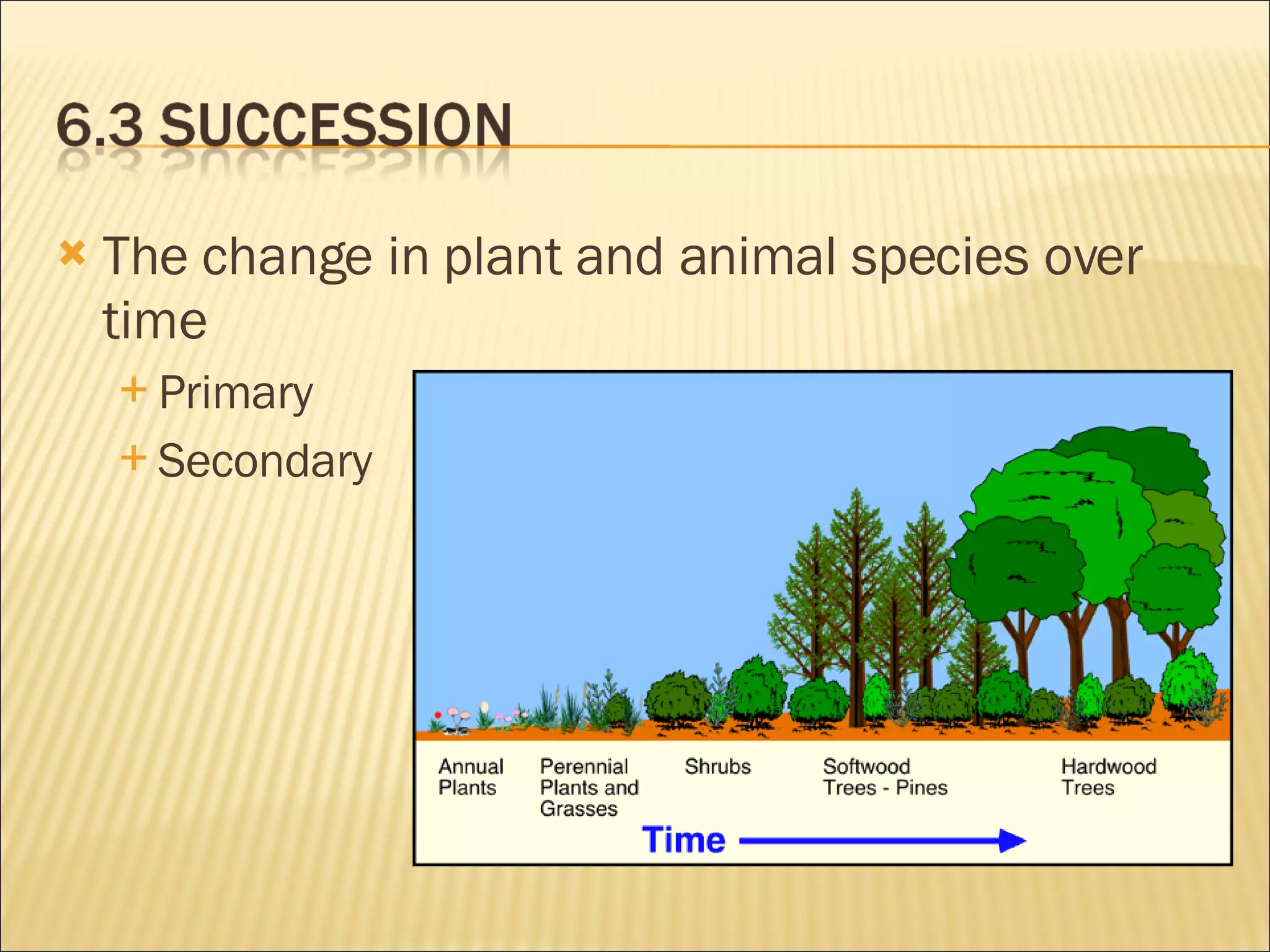 6.3 SUCCESSION

The change in plant and animal species over time

Primary

Secondary

Annual Plants

Perennial Plants and Grasses

Shrubs

Softwood Trees - Pines

Hardwood Trees

Time